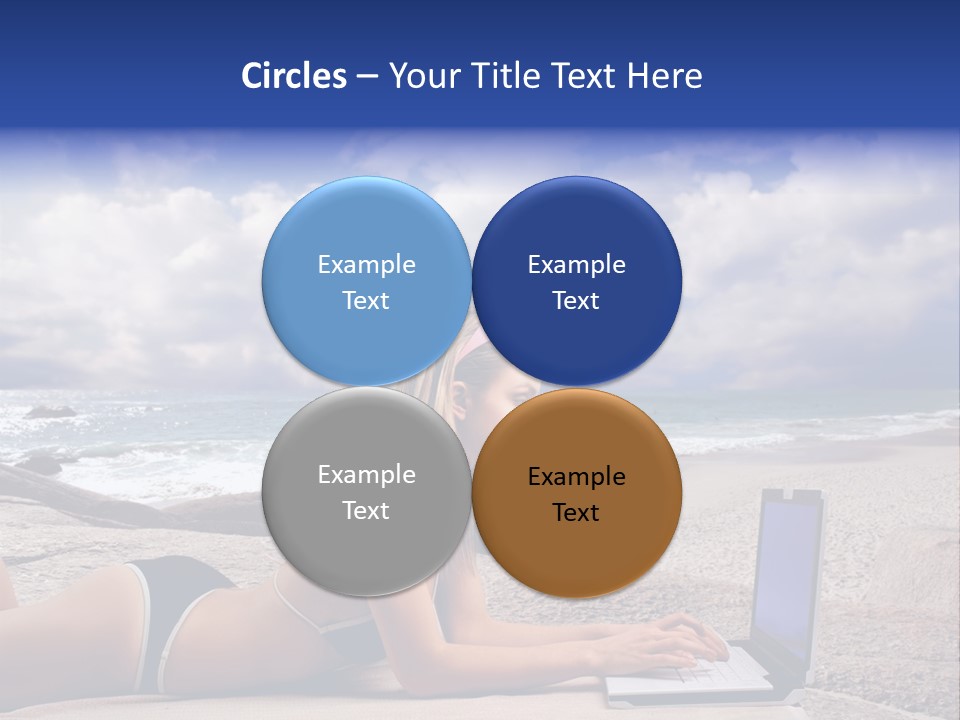 Circles – Your Title Text Here

Example Text

Example Text

Example Text

Example Text